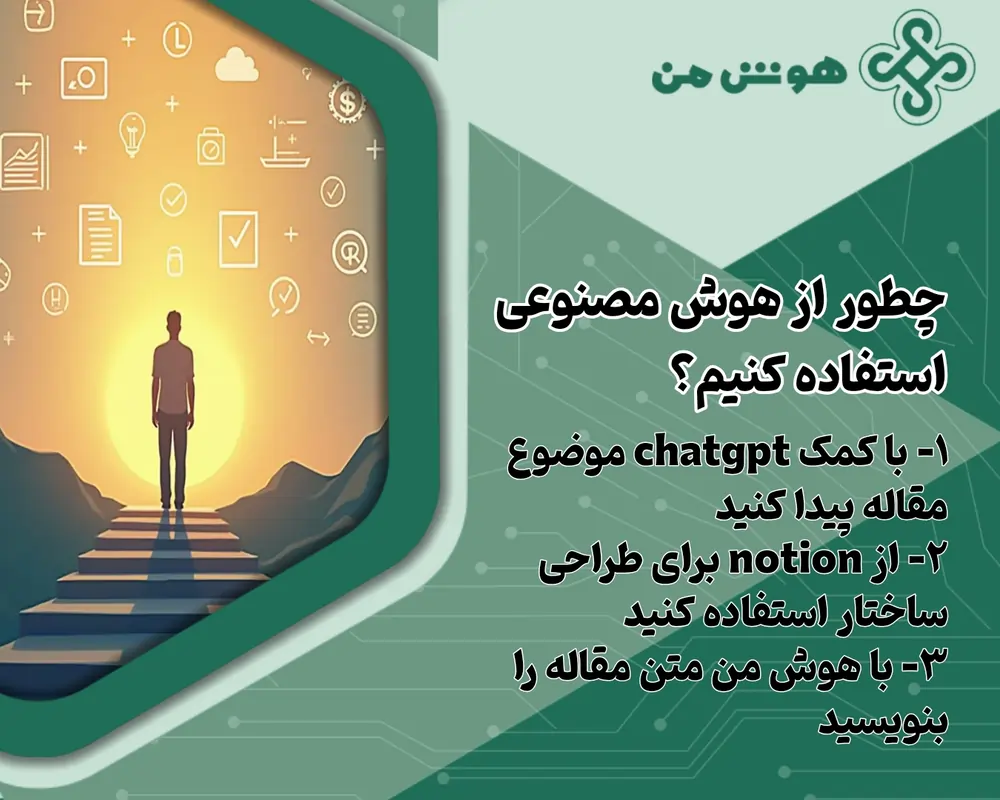 هوش من

چطور از هوش مصنوعی استفاده کنیم؟

۱- با کمک chatgpt موضوع مقاله پیدا کنید
۲- از notion برای طراحی ساختار استفاده کنید
۳- با هوش من متن مقاله را بنویسید